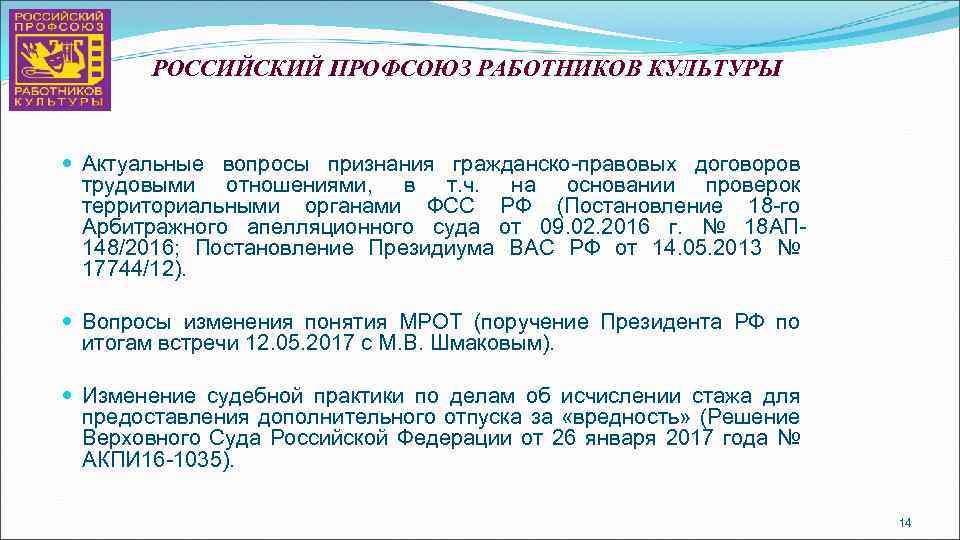 РОССИЙСКИЙ ПРОФСОЮЗ РАБОТНИКОВ КУЛЬТУРЫ

РОССИЙСКИЙ ПРОФСОЮЗ РАБОТНИКОВ КУЛЬТУРЫ

Актуальные вопросы признания гражданско-правовых договоров трудовыми отношениями, в т.ч. на основании проверок территориальными органами ФСС РФ (Постановление 18-го Арбитражного апелляционного суда от 09.02.2016 г. № 18АП-148/2016; Постановление Президиума ВАС РФ от 14.05.2013 № 17744/12).

Вопросы изменения понятия МРОТ (поручение Президента РФ по итогам встречи 12.05.2017 с М.В. Шмаковым).

Изменение судебной практики по делам об исчислении стажа для предоставления дополнительного отпуска за «вредность» (Решение Верховного Суда Российской Федерации от 26 января 2017 года № АКПИ16-1035).

14